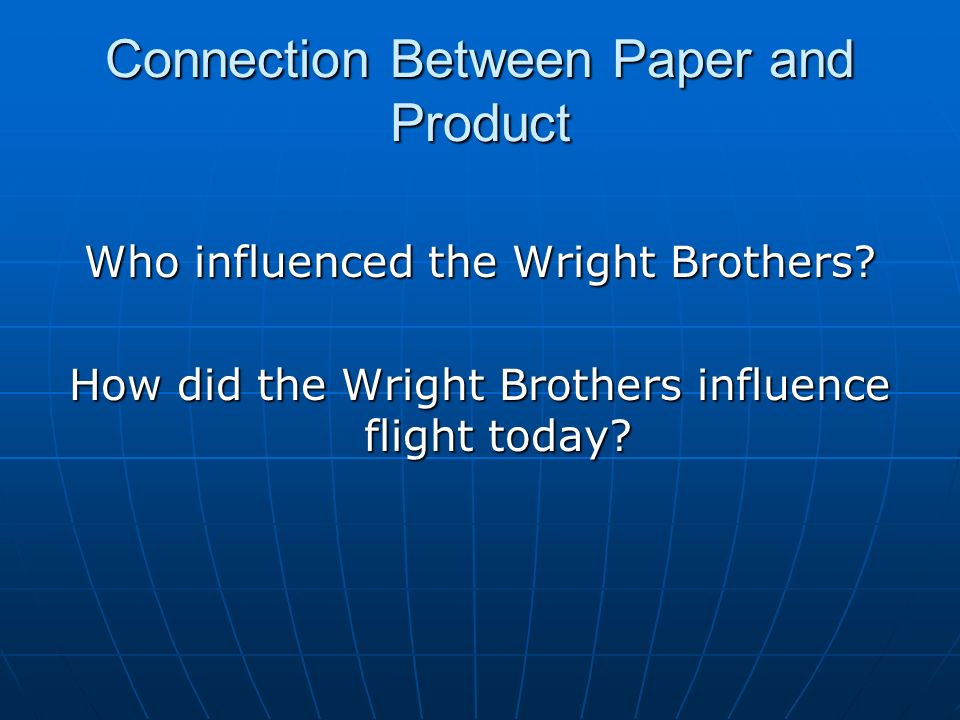 Connection Between Paper and Product

Who influenced the Wright Brothers?

How did the Wright Brothers influence flight today?